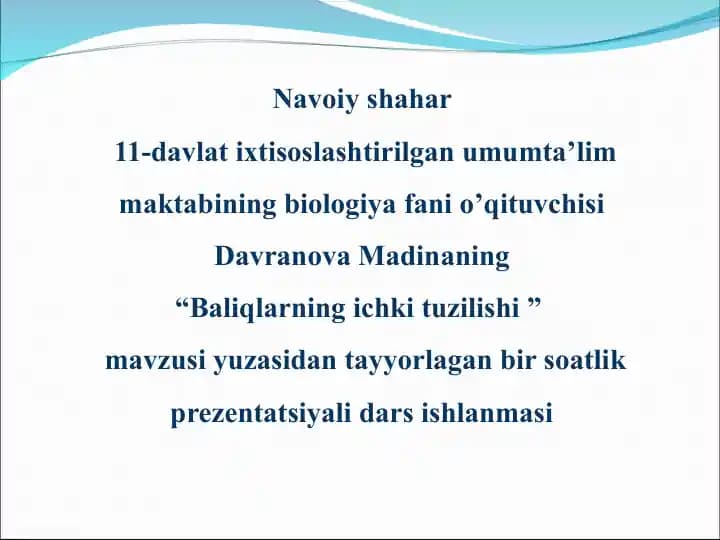 Navoiy shahar
11-davlat ixtisoslashtirilgan umumta’lim maktabining biologiya fani o’qituvchisi Davranova Madinaning “Baliqlarning ichki tuzilishi ” mavzusi yuzasidan tayyorlagan bir soatlik prezentatsiyali dars ishlanmasi